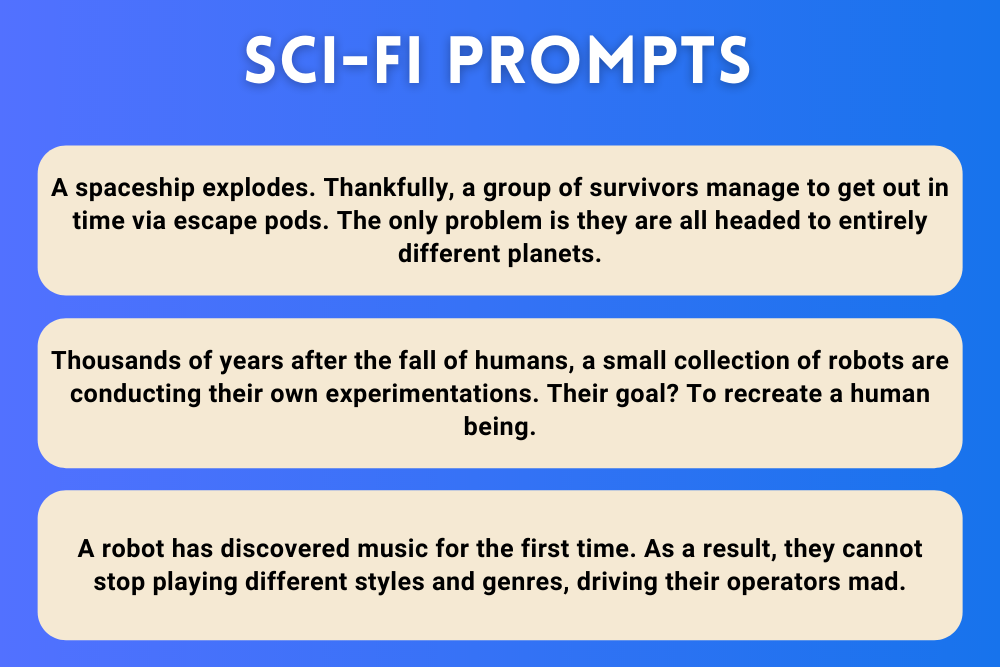 SCI-FI PROMPTS

A spaceship explodes. Thankfully, a group of survivors manage to get out in time via escape pods. The only problem is they are all headed to entirely different planets.

Thousands of years after the fall of humans, a small collection of robots are conducting their own experimentations. Their goal? To recreate a human being.

A robot has discovered music for the first time. As a result, they cannot stop playing different styles and genres, driving their operators mad.